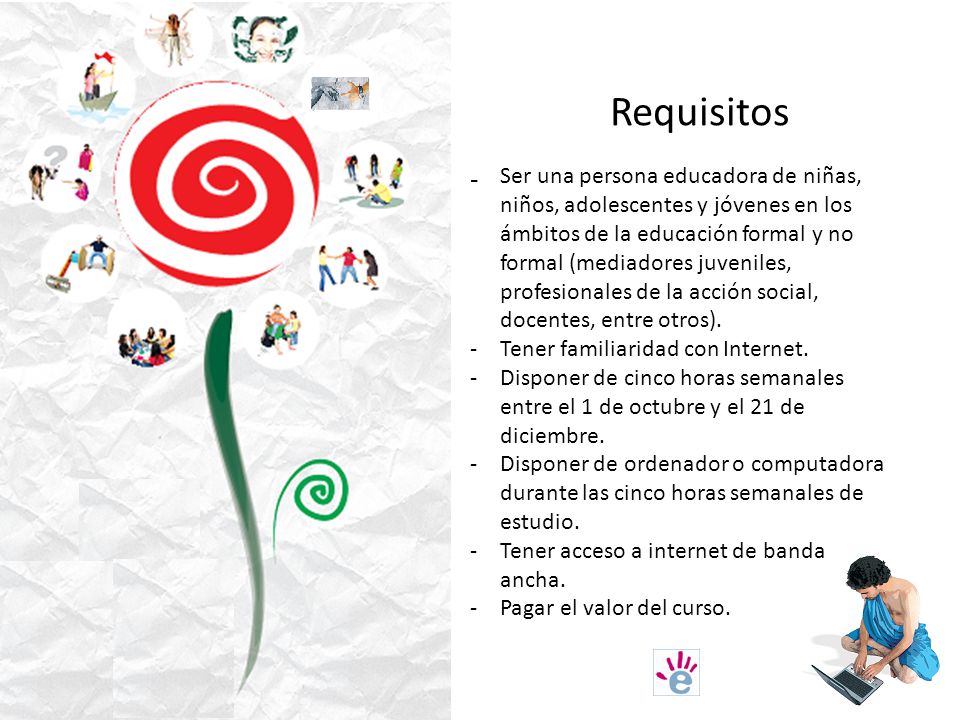 Requisitos

- Ser una persona educadora de niñas, niños, adolescentes y jóvenes en los ámbitos de la educación formal y no formal (mediadores juveniles, profesionales de la acción social, docentes, entre otros).
- Tener familiaridad con Internet.
- Disponer de cinco horas semanales entre el 1 de octubre y el 21 de diciembre.
- Disponer de ordenador o computadora durante las cinco horas semanales de estudio.
- Tener acceso a internet de banda ancha.
- Pagar el valor del curso.

e